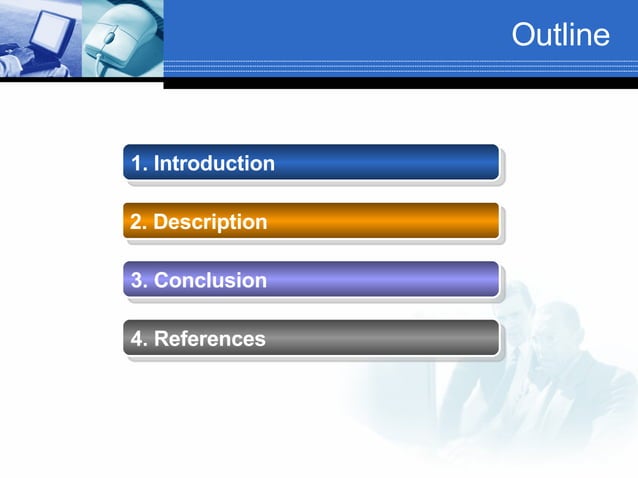 Outline

1. Introduction

2. Description

3. Conclusion

4. References